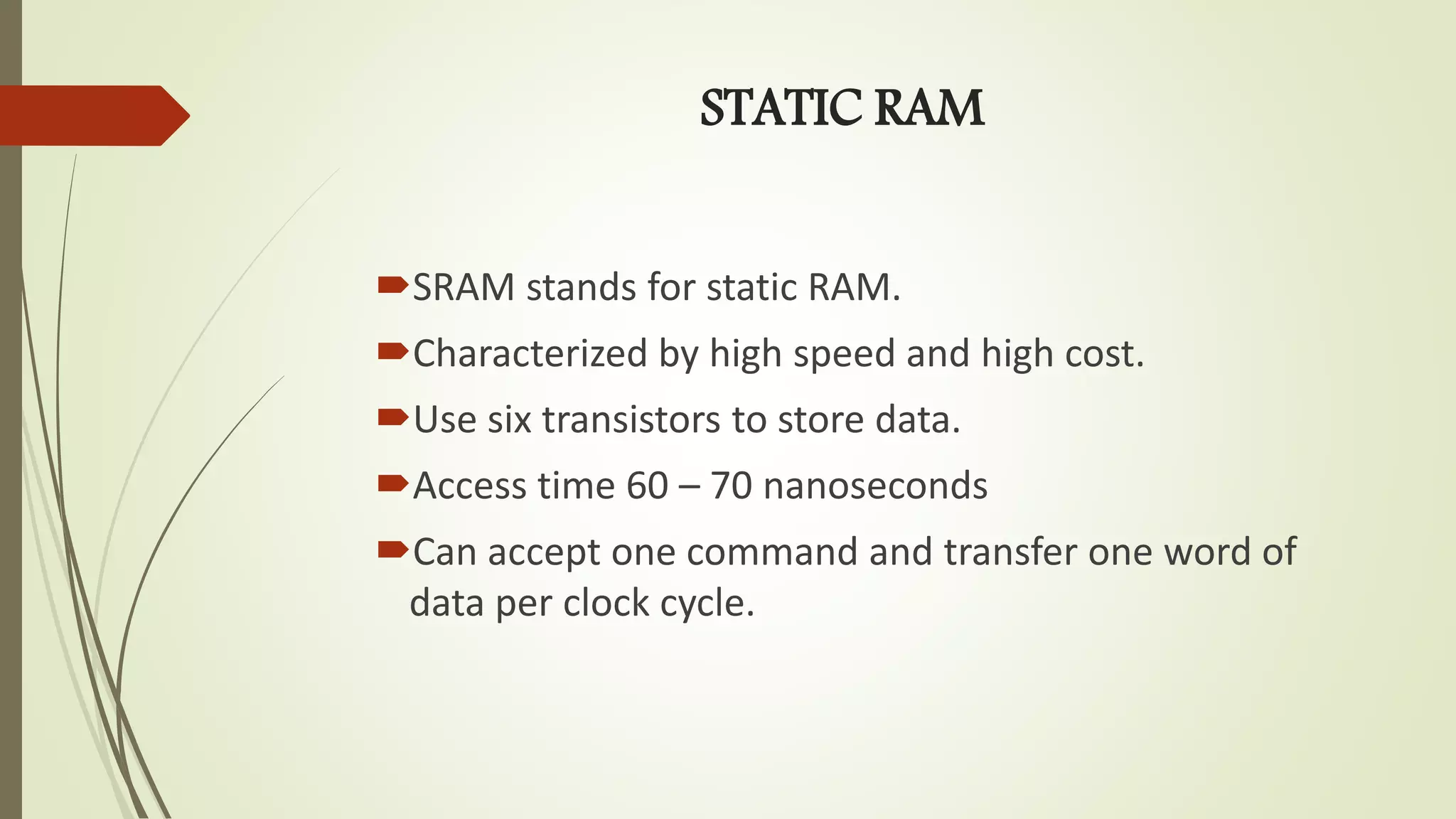 STATIC RAM

SRAM stands for static RAM.

Characterized by high speed and high cost.

Use six transistors to store data.

Access time 60 – 70 nanoseconds

Can accept one command and transfer one word of data per clock cycle.